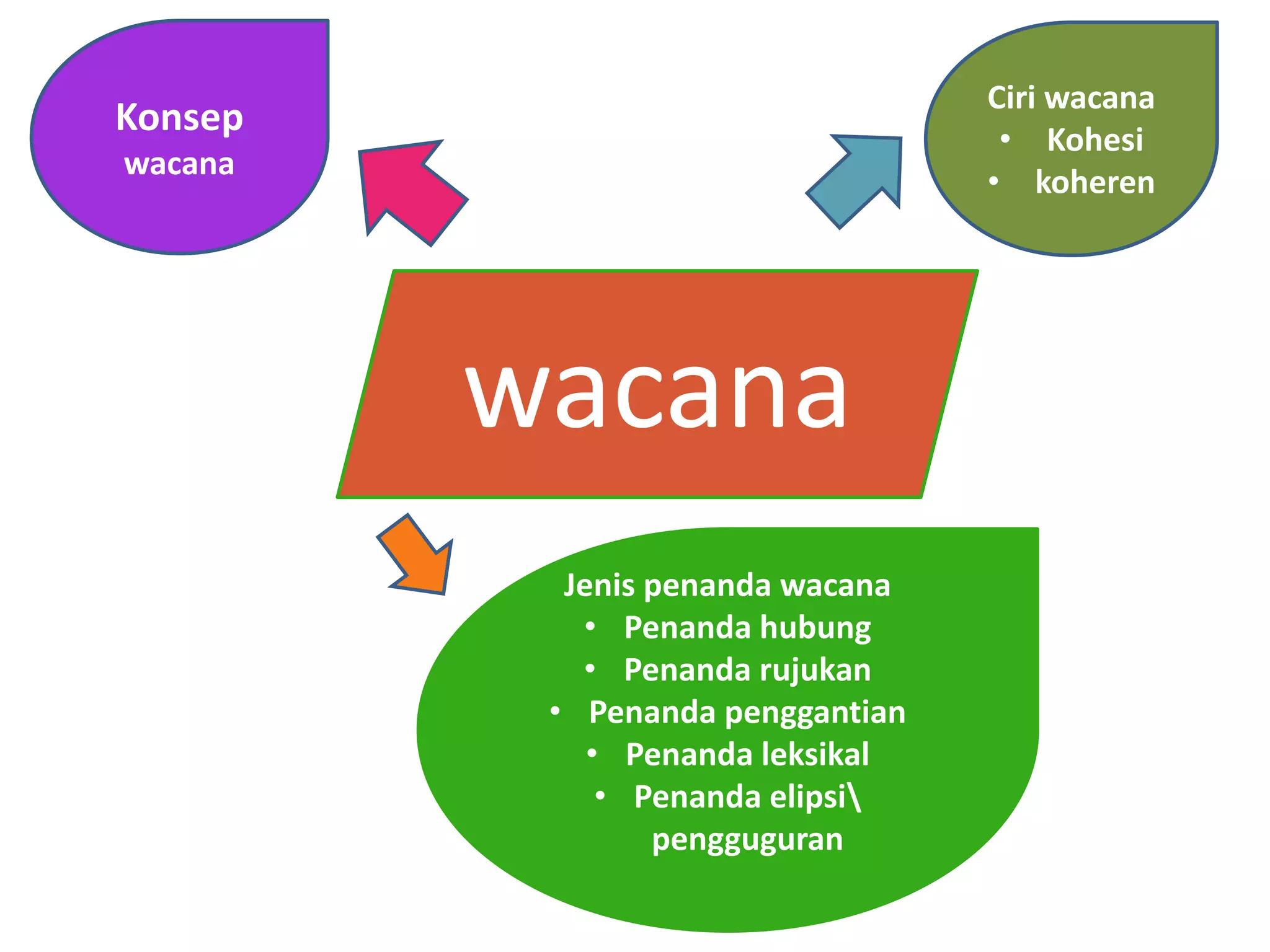 Konsep wacana

Ciri wacana
• Kohesi
• koheren

wacana

Jenis penanda wacana
• Penanda hubung
• Penanda rujukan
• Penanda penggantian
• Penanda leksikal
• Penanda elipsi\ pengguguran